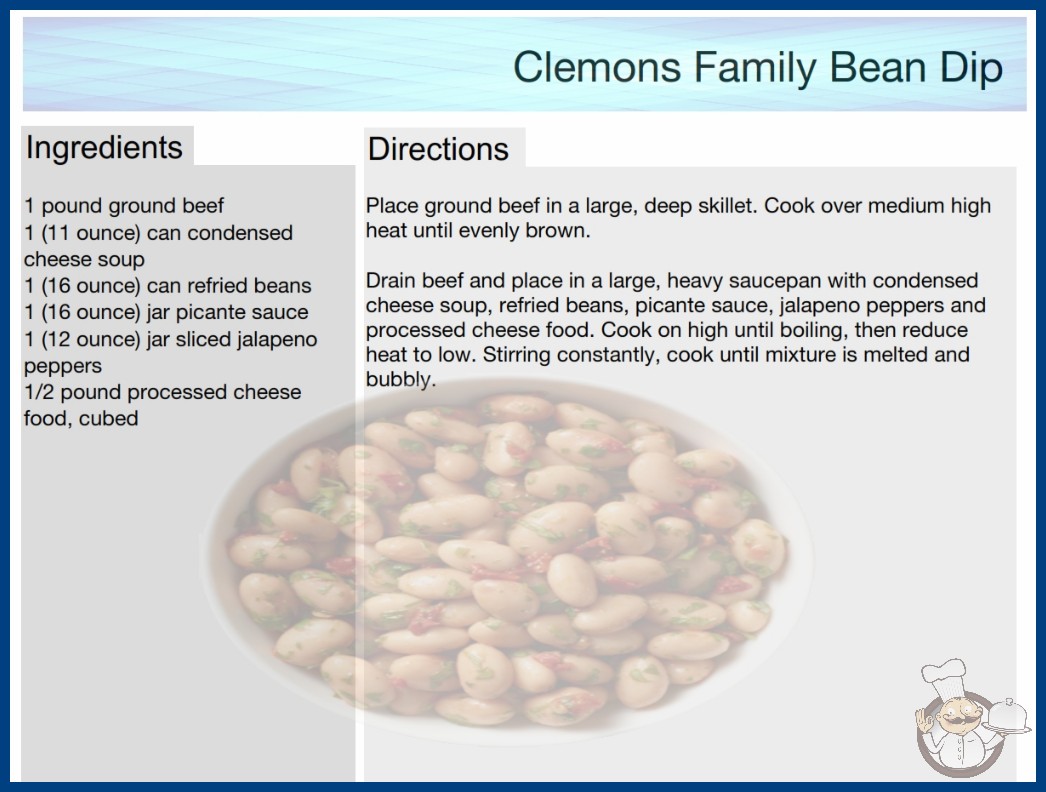 Clemons Family Bean Dip

Ingredients

1 pound ground beef
1 (11 ounce) can condensed cheese soup
1 (16 ounce) can refried beans
1 (16 ounce) jar picante sauce
1 (12 ounce) jar sliced jalapeno peppers
1/2 pound processed cheese food, cubed

Directions

Place ground beef in a large, deep skillet. Cook over medium high heat until evenly brown.

Drain beef and place in a large, heavy saucepan with condensed cheese soup, refried beans, picante sauce, jalapeno peppers and processed cheese food. Cook on high until boiling, then reduce heat to low. Stirring constantly, cook until mixture is melted and bubbly.